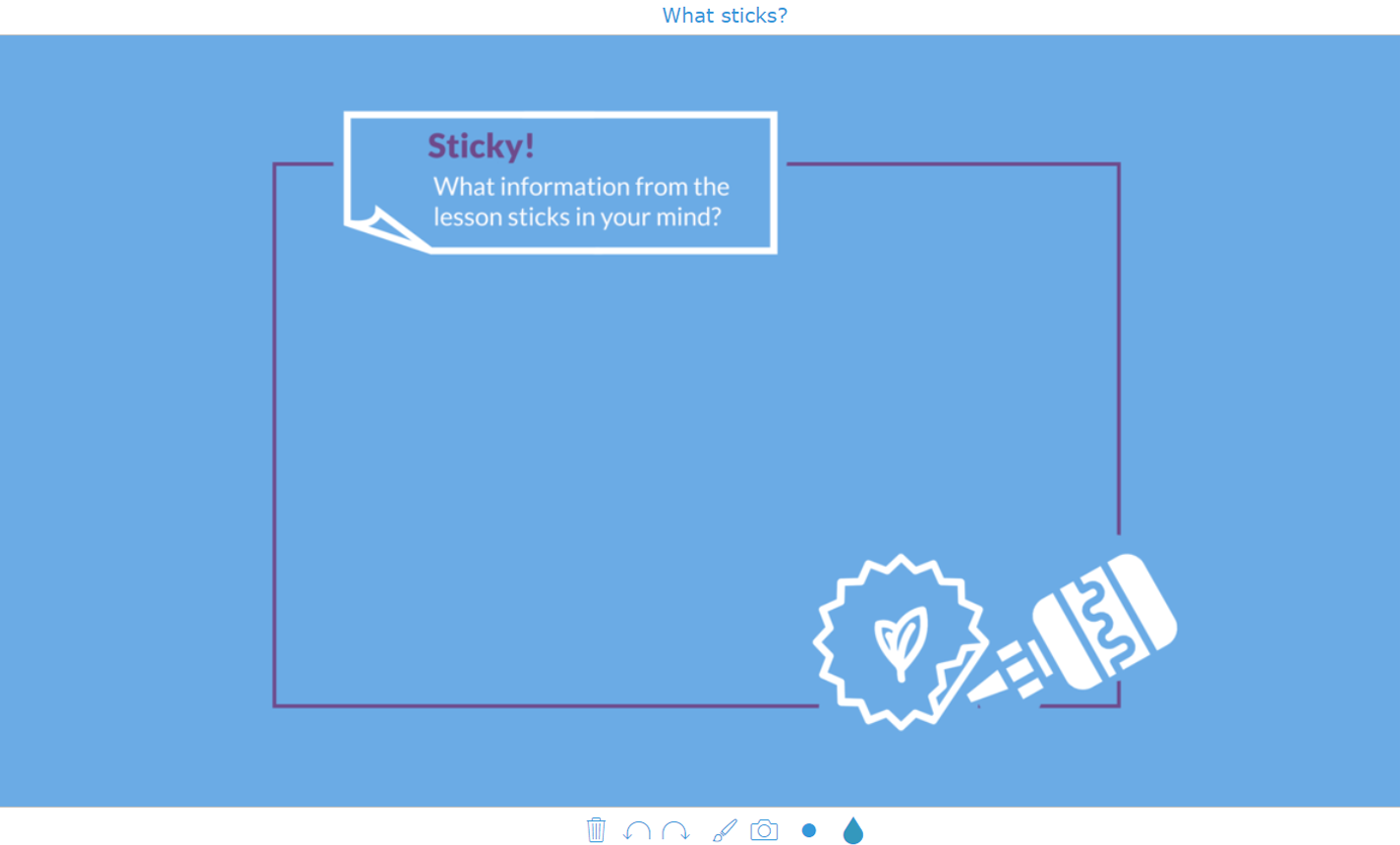 What sticks?

Sticky!

What information from the lesson sticks in your mind?